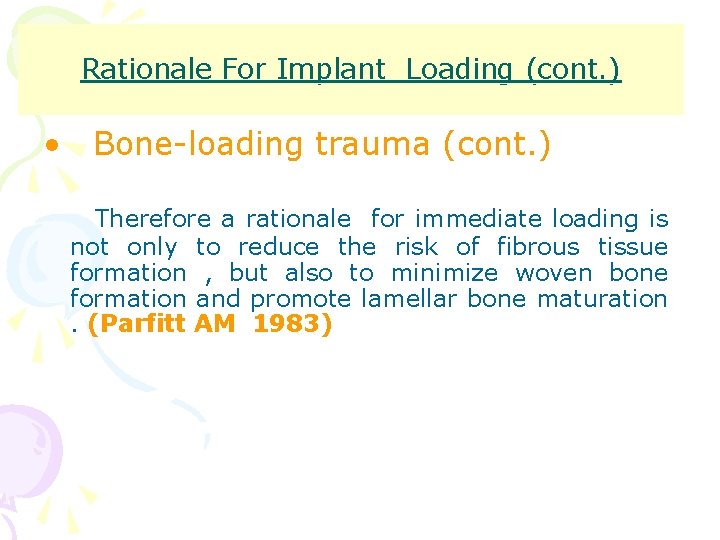 Rationale For Implant Loading (cont.)

• Bone-loading trauma (cont.)

Therefore a rationale for immediate loading is not only to reduce the risk of fibrous tissue formation , but also to minimize woven bone formation and promote lamellar bone maturation . (Parfitt AM 1983)